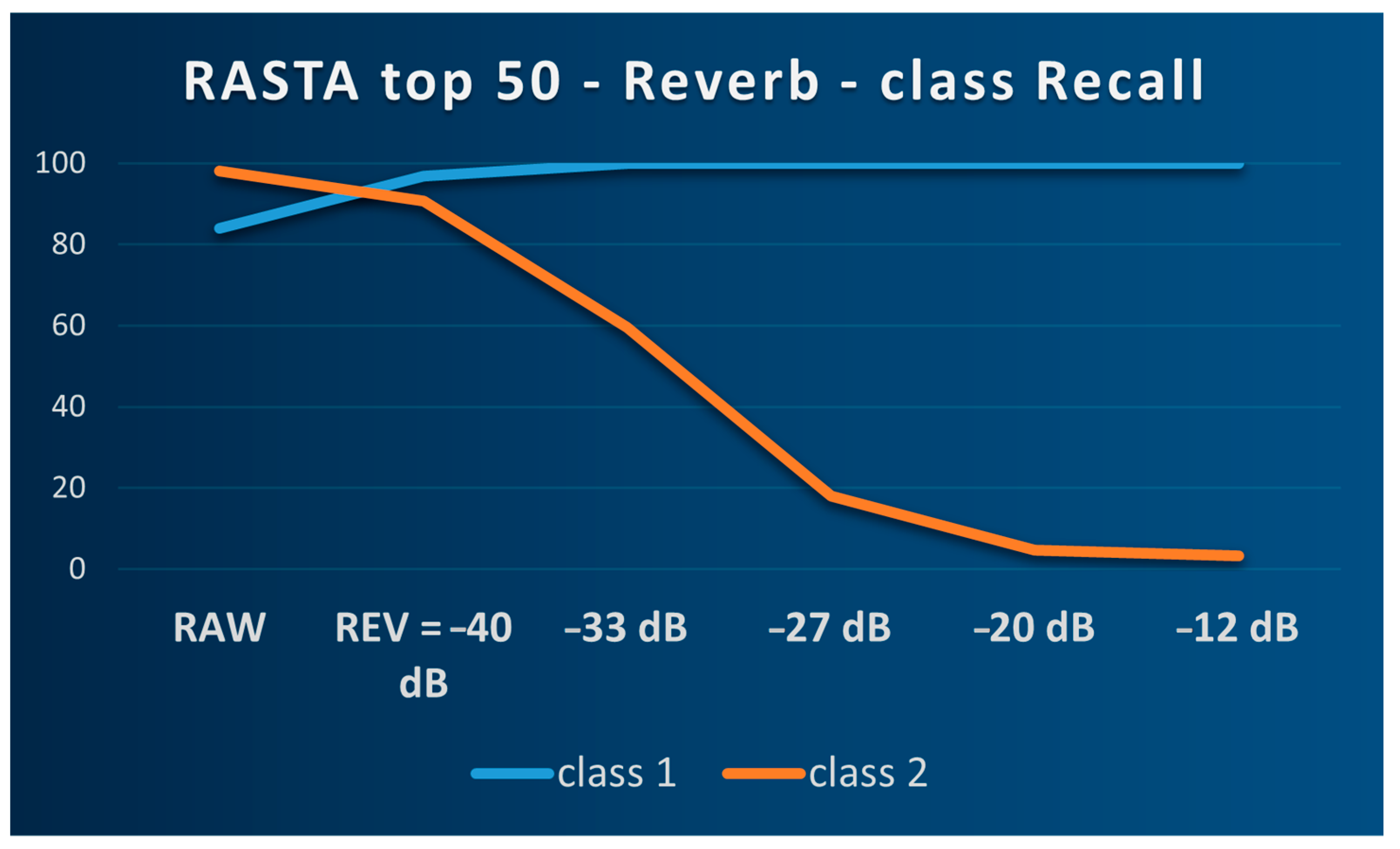 RASTA top 50 - Reverb - class Recall

100
80
60
40
20
0

RAW
REV = –40 dB
–33 dB
–27 dB
–20 dB
–12 dB

class 1
class 2